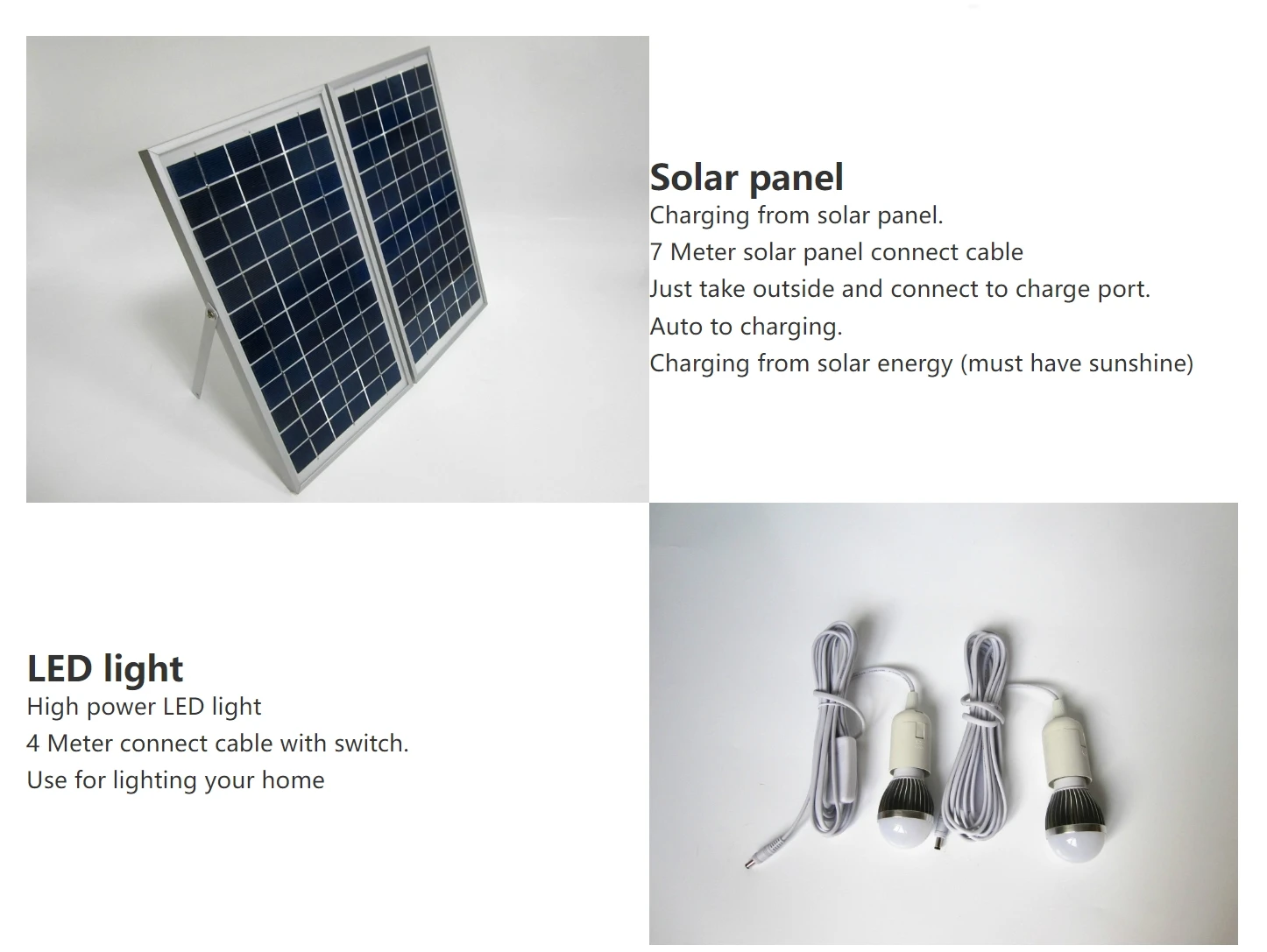 Solar panel
Charging from solar panel.
7 Meter solar panel connect cable
Just take outside and connect to charge port.
Auto to charging.
Charging from solar energy (must have sunshine)

LED light
High power LED light
4 Meter connect cable with switch.
Use for lighting your home